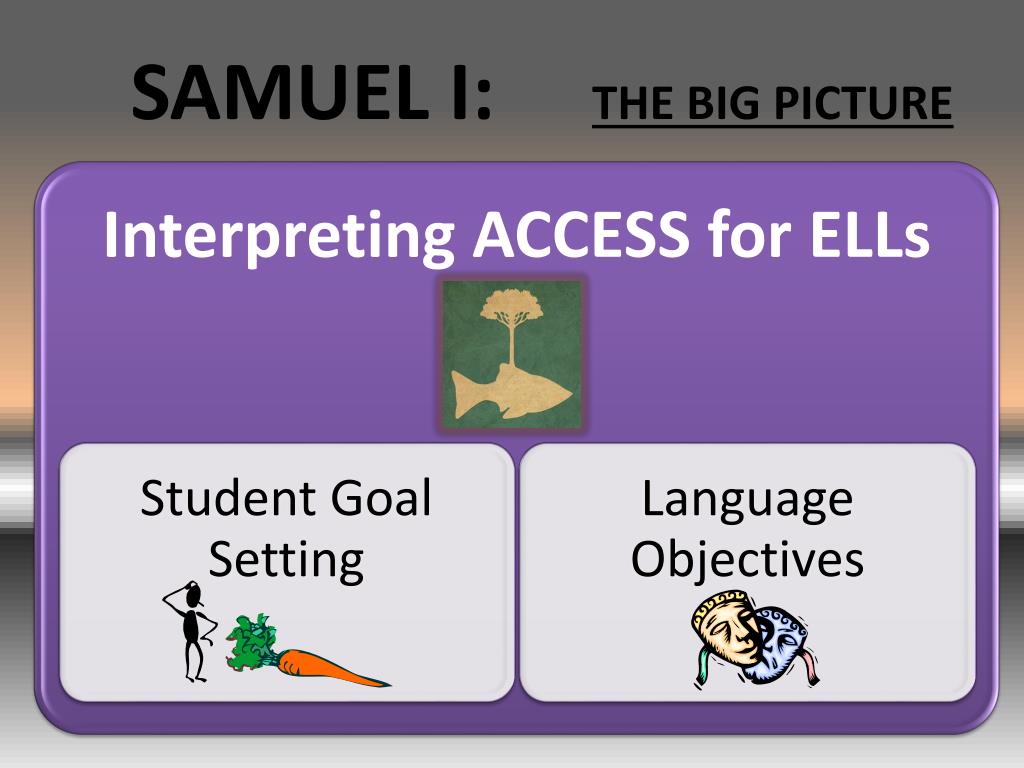 SAMUEL I: THE BIG PICTURE

Interpreting ACCESS for ELLs

Student Goal Setting

Language Objectives